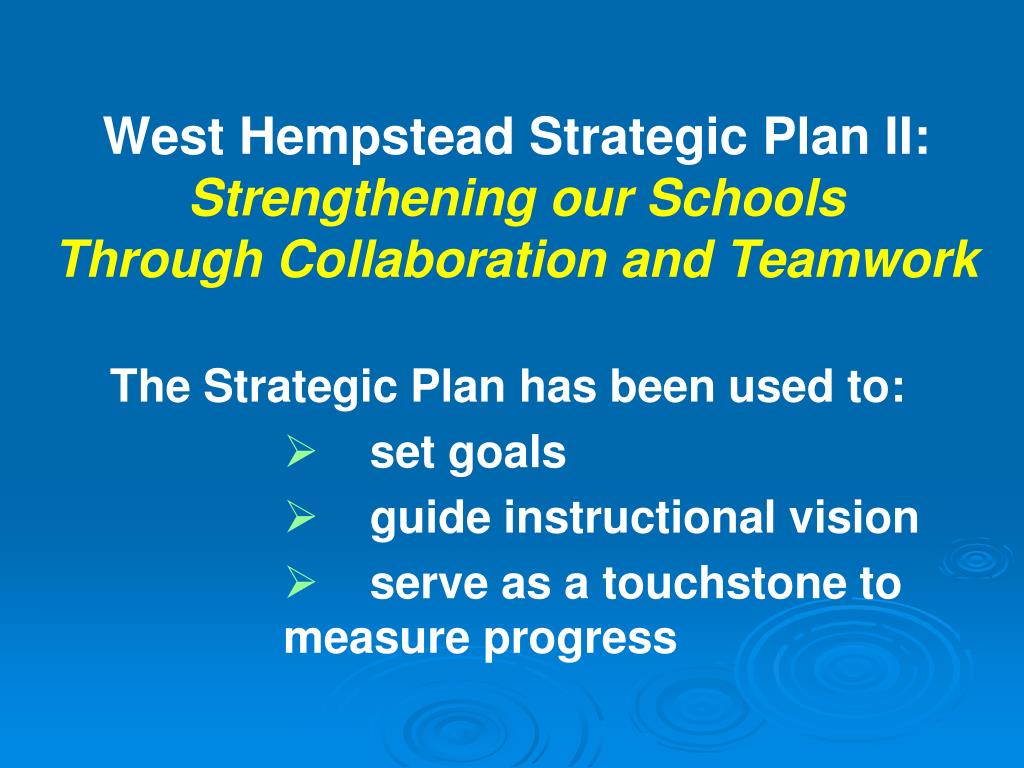 West Hempstead Strategic Plan II:
Strengthening our Schools
Through Collaboration and Teamwork

The Strategic Plan has been used to:

➢ set goals
➢ guide instructional vision
➢ serve as a touchstone to measure progress